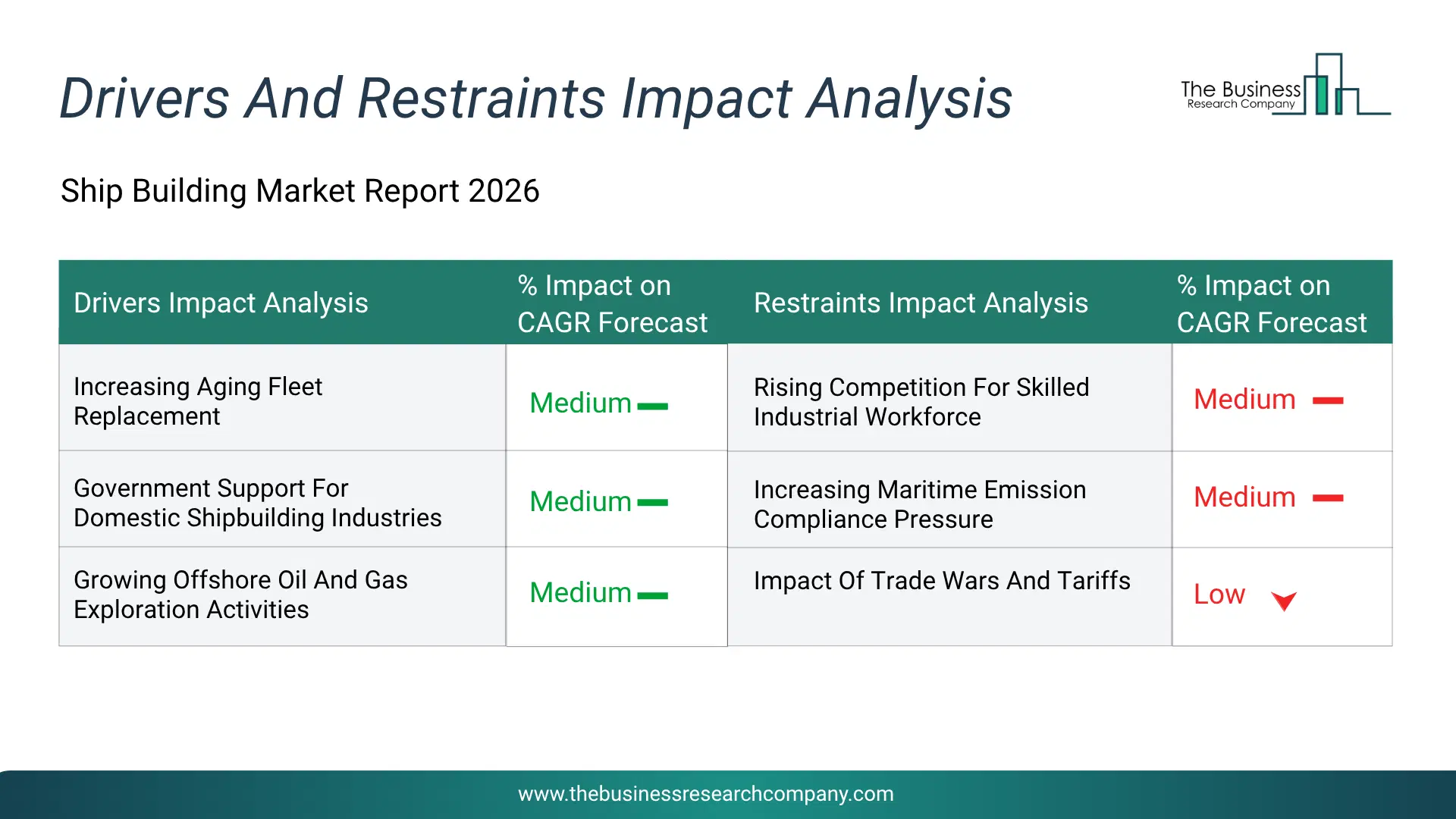 Drivers And Restraints Impact Analysis

The Business Research Company

Ship Building Market Report 2026

| Drivers Impact Analysis | % Impact on CAGR Forecast | Restraints Impact Analysis | % Impact on CAGR Forecast |
|---|---|---|---|
| Increasing Aging Fleet Replacement | Medium | Rising Competition For Skilled Industrial Workforce | Medium |
| Government Support For Domestic Shipbuilding Industries | Medium | Increasing Maritime Emission Compliance Pressure | Medium |
| Growing Offshore Oil And Gas Exploration Activities | Medium | Impact Of Trade Wars And Tariffs | Low |

www.thebusinessresearchcompany.com